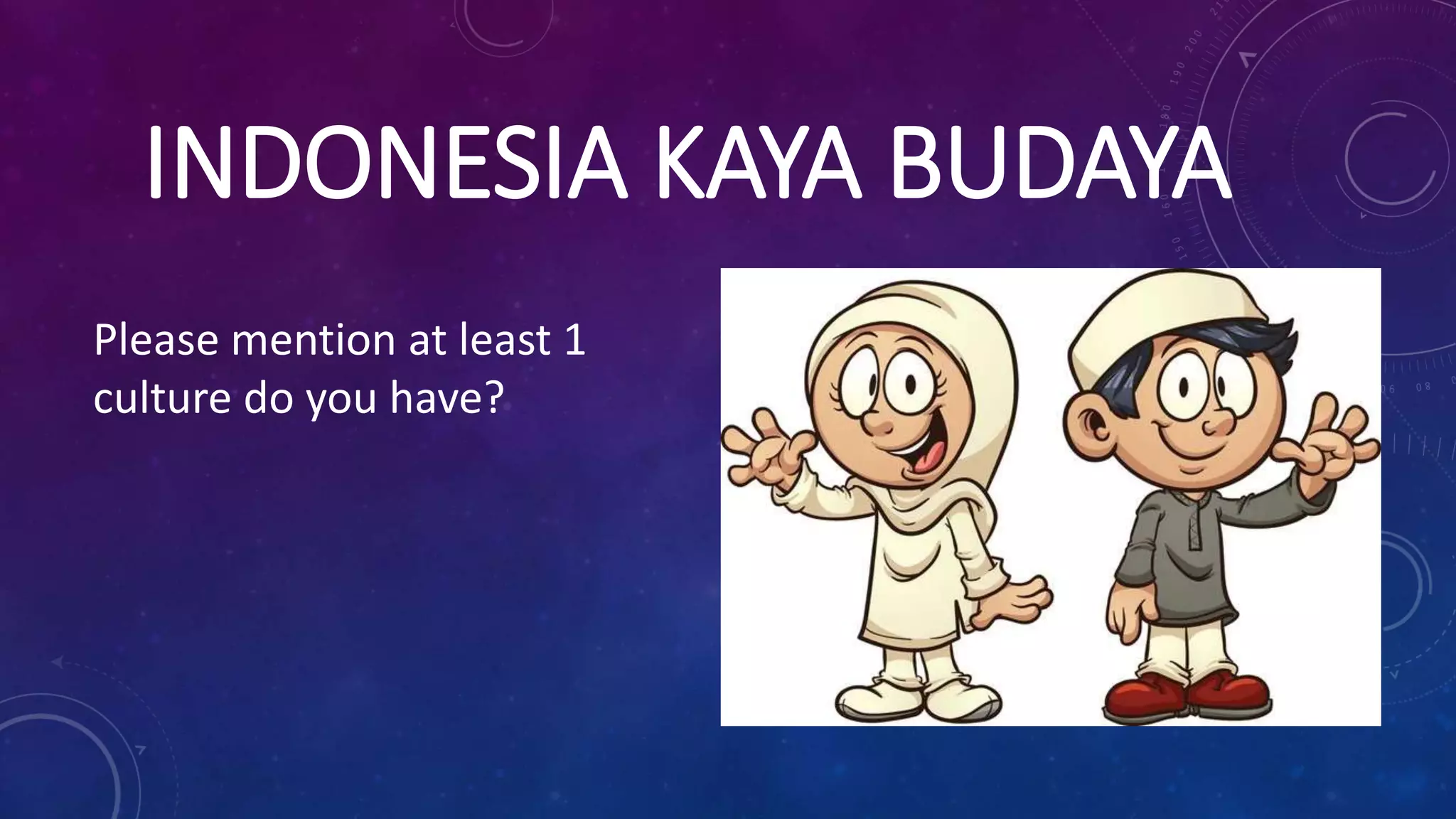 INDONESIA KAYA BUDAYA

Please mention at least 1 culture do you have?